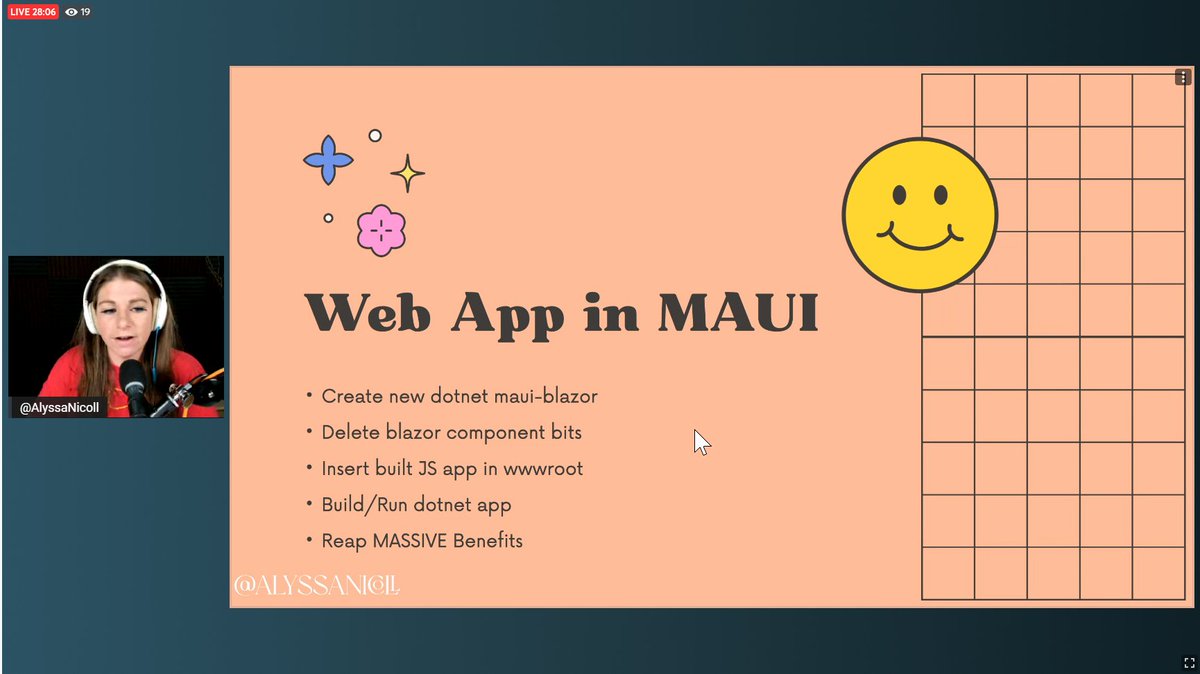 LIVE 28:06 19

@AlyssaNicoll

Web App in MAUI

• Create new dotnet maui-blazor
• Delete blazor component bits
• Insert built JS app in wwwroot
• Build/Run dotnet app
• Reap MASSIVE Benefits

@ALYSSANICOLL